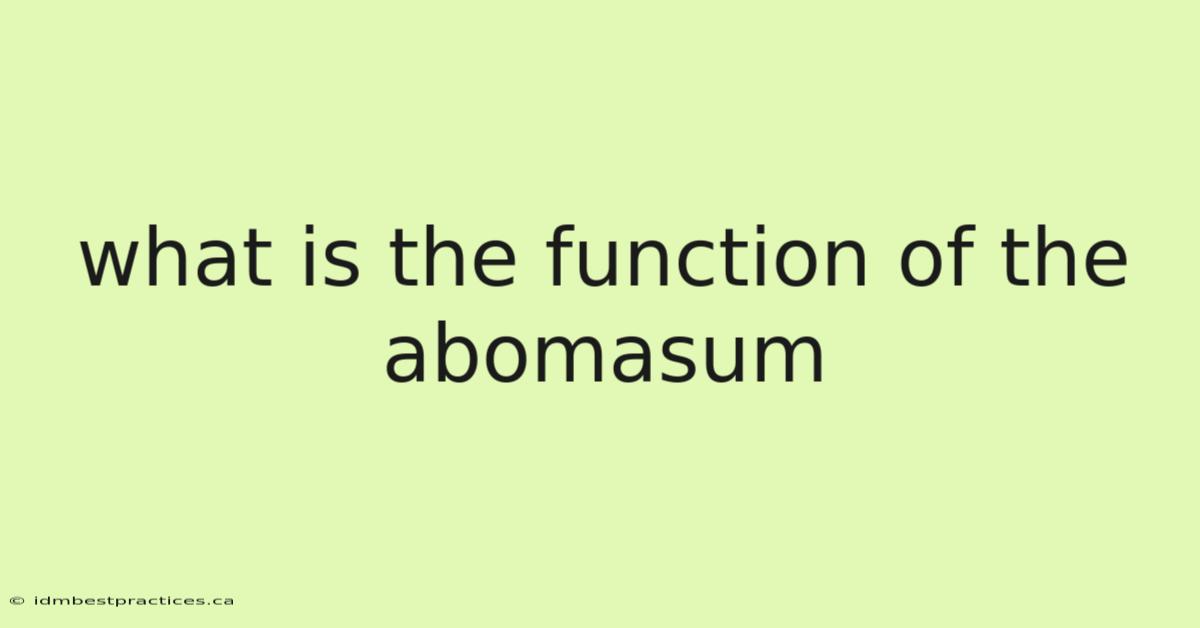 what is the function of the abomasum

© idmbestpractices.ca